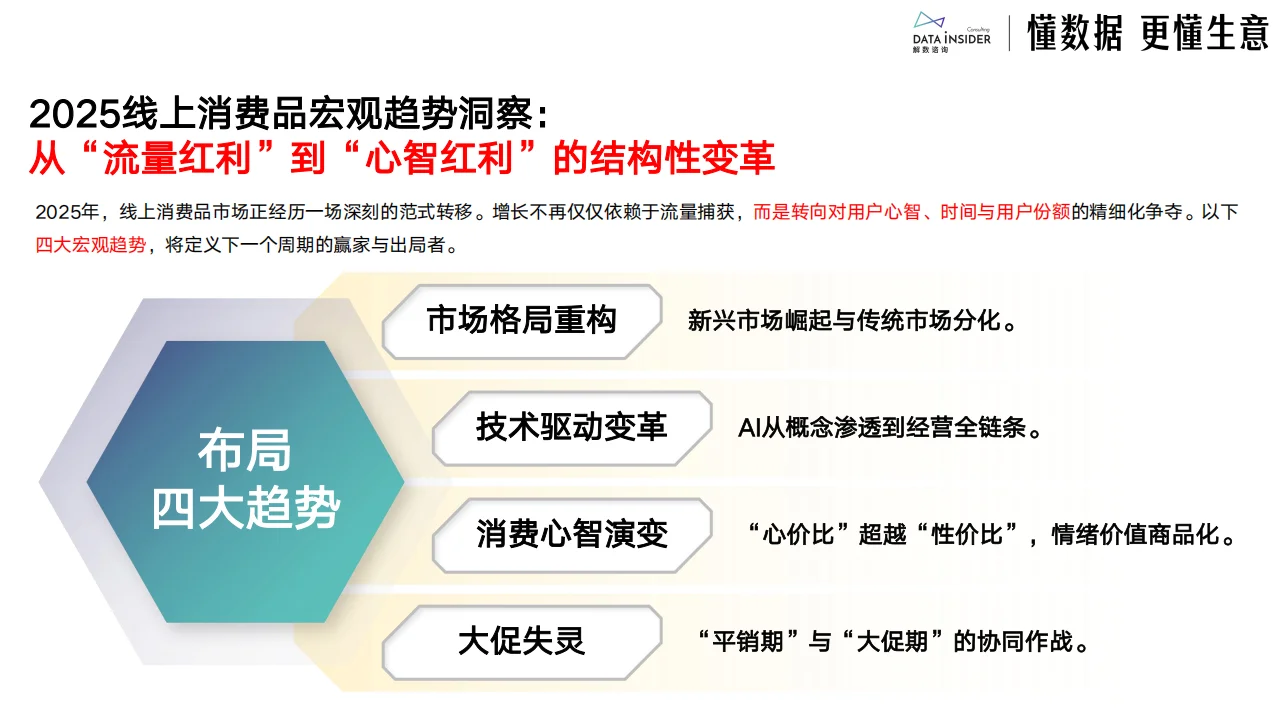 Consulting
DATA INSIDER
解数咨询
懂数据 更懂生意

2025线上消费品宏观趋势洞察：
从“流量红利”到“心智红利”的结构性变革

2025年，线上消费品市场正经历一场深刻的范式转移。增长不再仅仅依赖于流量捕获，而是转向对用户心智、时间与用户份额的精细化争夺。以下四大宏观趋势，将定义下一个周期的赢家与出局者。

布局
四大趋势

市场格局重构
新兴市场崛起与传统市场分化。

技术驱动变革
AI从概念渗透到经营全链条。

消费心智演变
“心价比”超越“性价比”，情绪价值商品化。

大促失灵
“平销期”与“大促期”的协同作战。